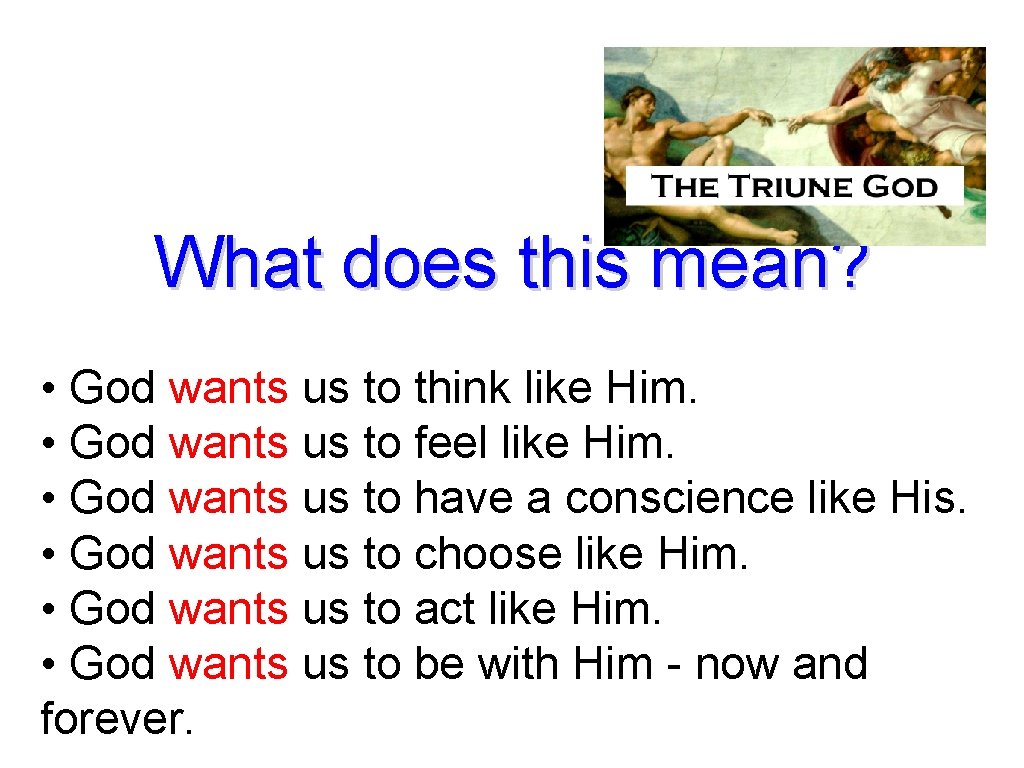 THE TRIUNE GOD

What does this mean?

• God wants us to think like Him.
• God wants us to feel like Him.
• God wants us to have a conscience like His.
• God wants us to choose like Him.
• God wants us to act like Him.
• God wants us to be with Him - now and forever.